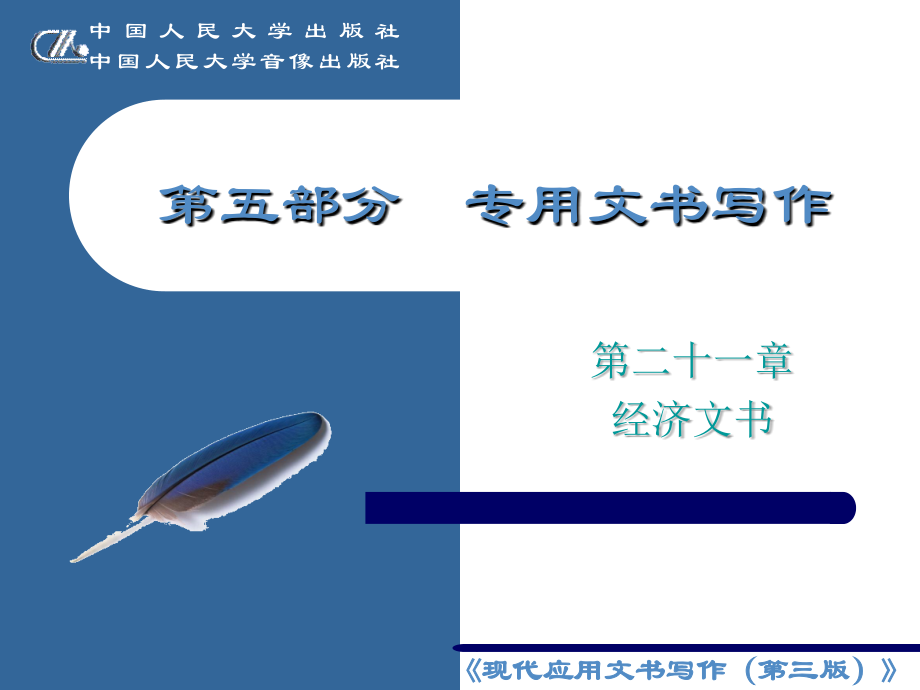 中国人民大学出版社
中国人民大学音像出版社

第五部分　专用文书写作

第二十一章
经济文书

《现代应用文书写作（第三版）》